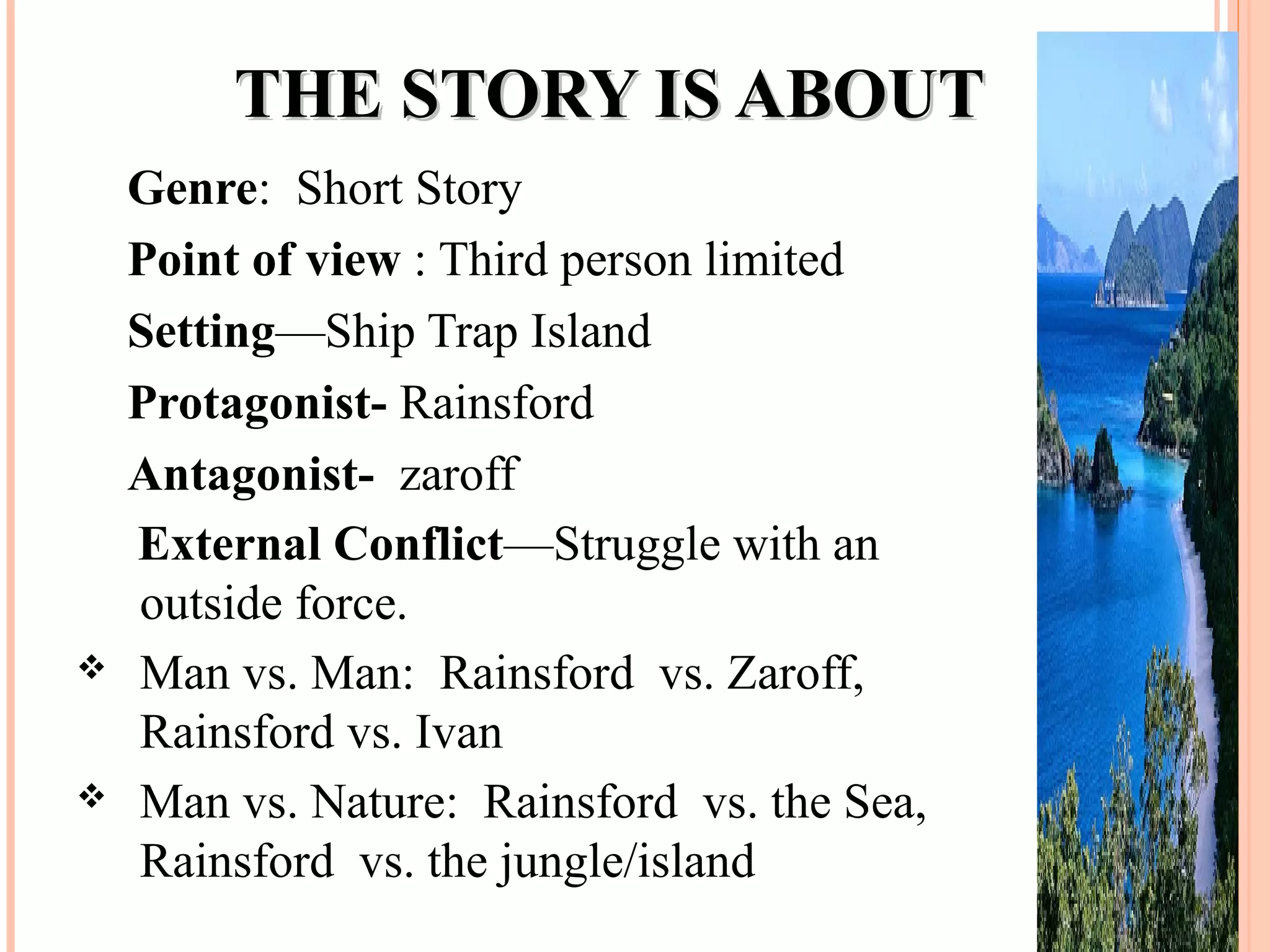 THE STORY IS ABOUT

Genre: Short Story

Point of view : Third person limited

Setting—Ship Trap Island

Protagonist- Rainsford

Antagonist- zaroff

External Conflict—Struggle with an outside force.

❖ Man vs. Man: Rainsford vs. Zaroff, Rainsford vs. Ivan

❖ Man vs. Nature: Rainsford vs. the Sea, Rainsford vs. the jungle/island